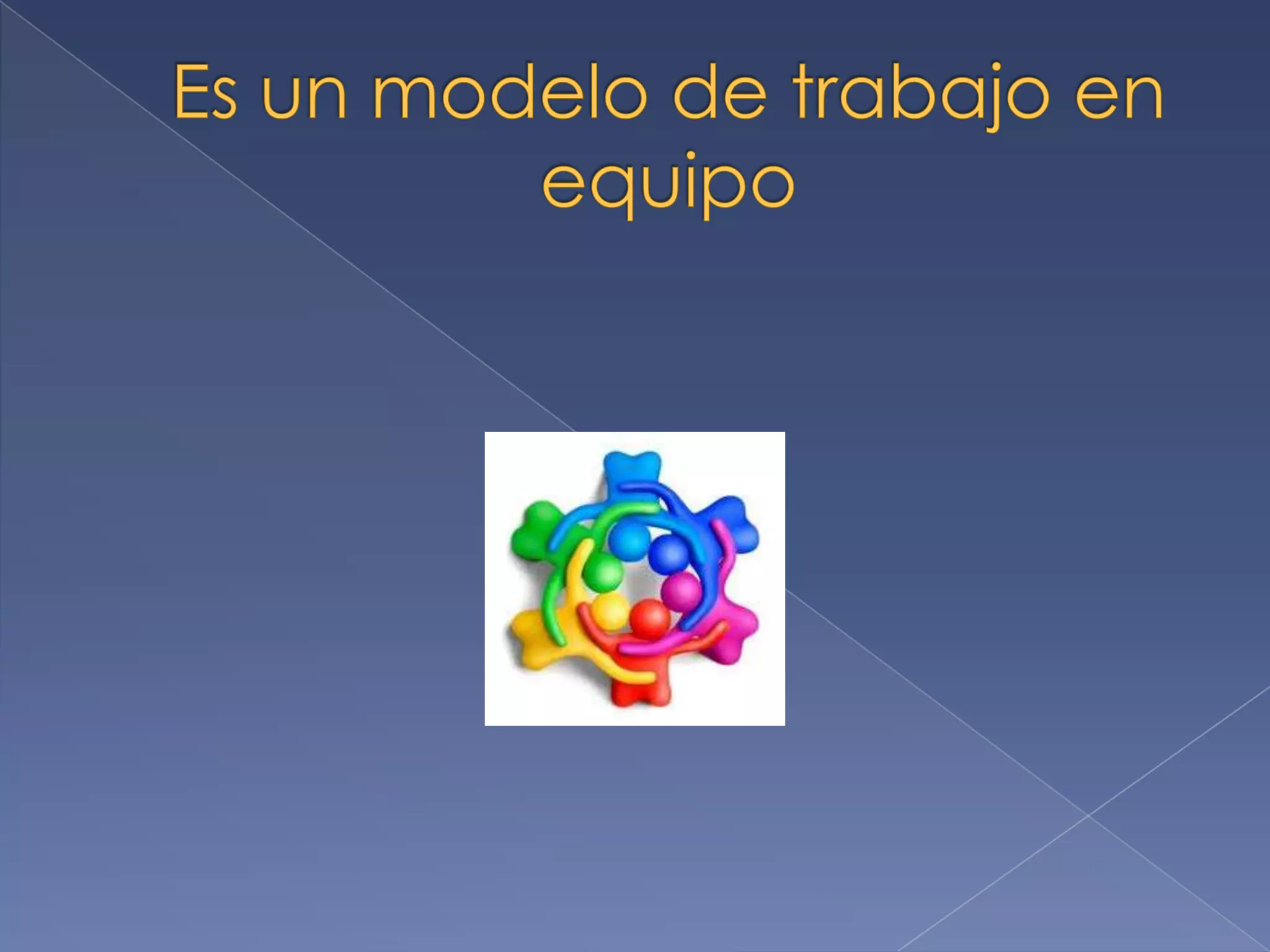 Es un modelo de trabajo en equipo